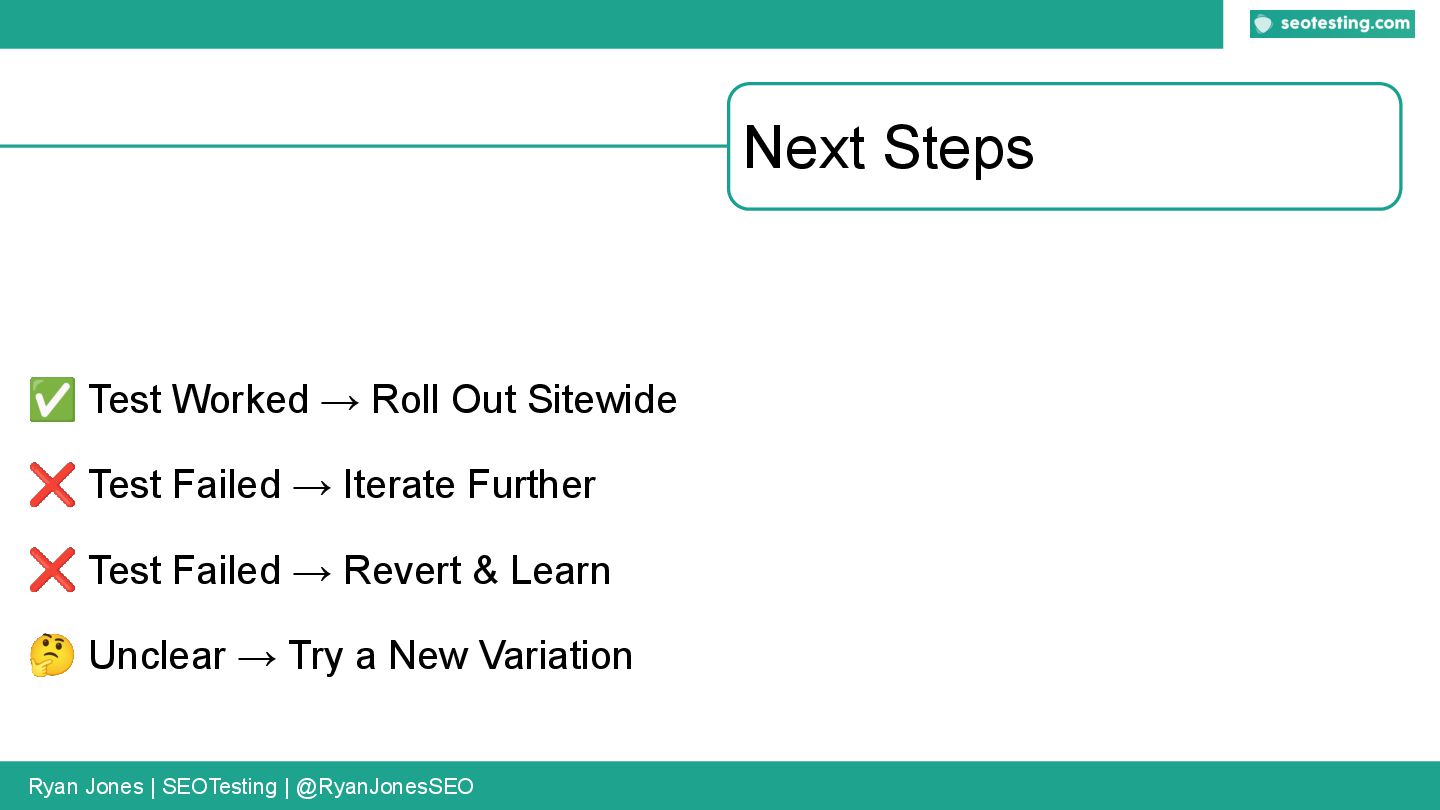 seotesting.com

Next Steps

✅ Test Worked → Roll Out Sitewide

❌ Test Failed → Iterate Further

❌ Test Failed → Revert & Learn

🤔 Unclear → Try a New Variation

Ryan Jones | SEOTesting | @RyanJonesSEO